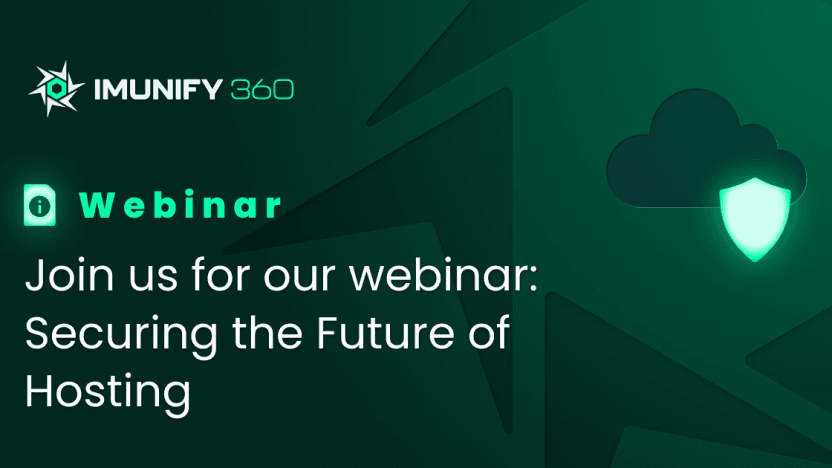 IMUNIFY 360

Webinar

Join us for our webinar: Securing the Future of Hosting